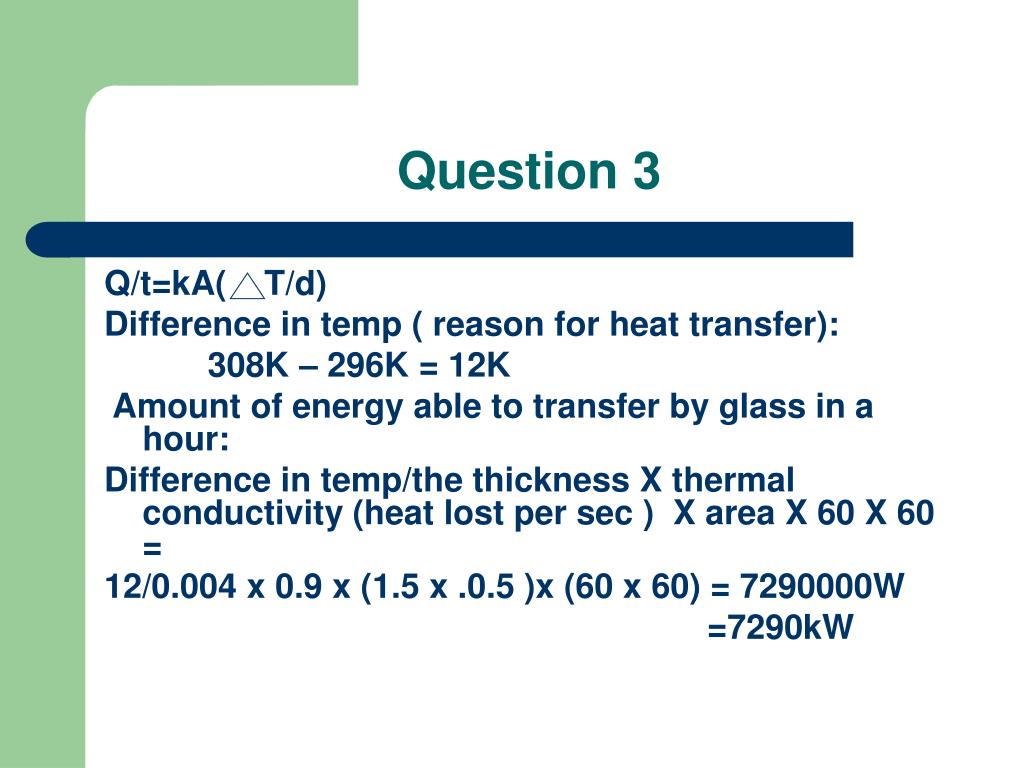 Question 3

Q/t=kA($\triangle$T/d)

Difference in temp ( reason for heat transfer):

308K – 296K = 12K

Amount of energy able to transfer by glass in a hour:

Difference in temp/the thickness X thermal conductivity (heat lost per sec ) X area X 60 X 60 =

12/0.004 x 0.9 x (1.5 x .0.5 )x (60 x 60) = 7290000W

=7290kW